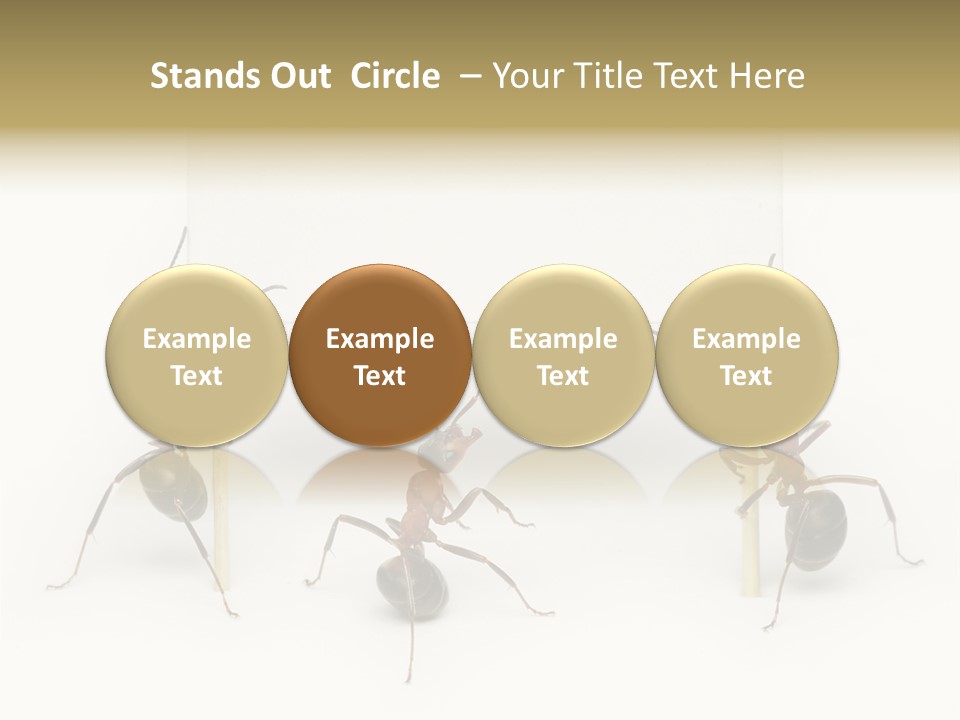 Stands Out Circle – Your Title Text Here

Example Text

Example Text

Example Text

Example Text